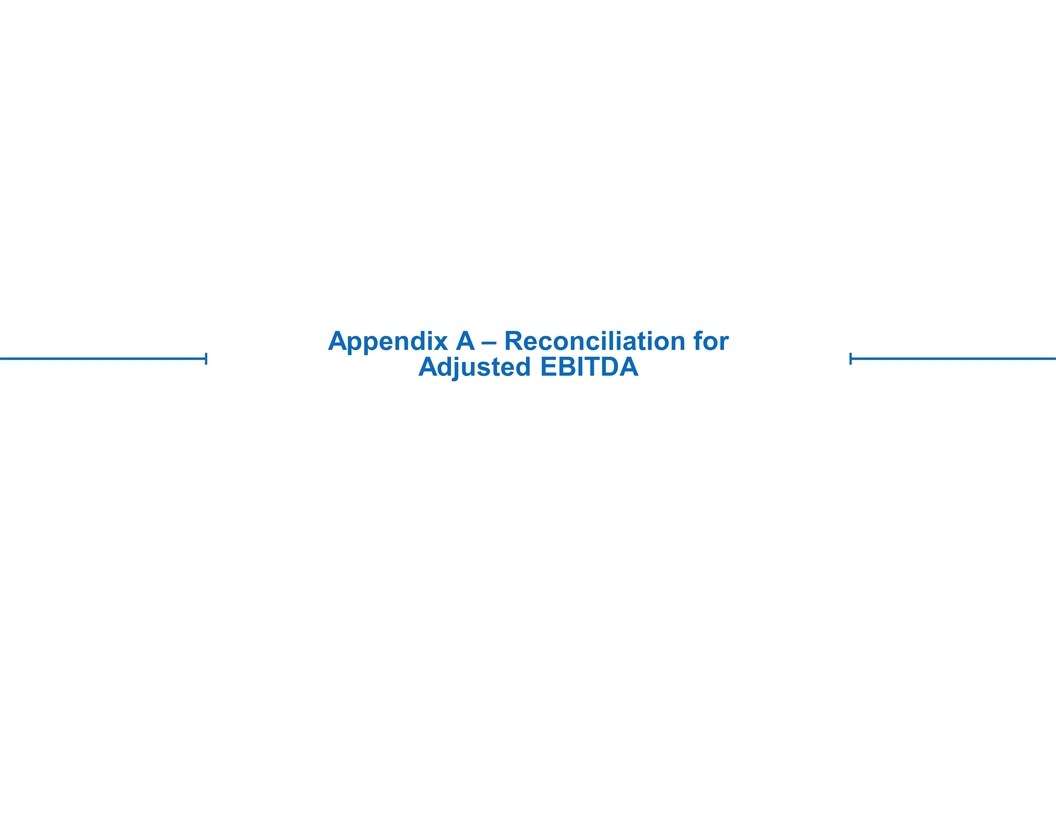 Appendix A – Reconciliation for Adjusted EBITDA